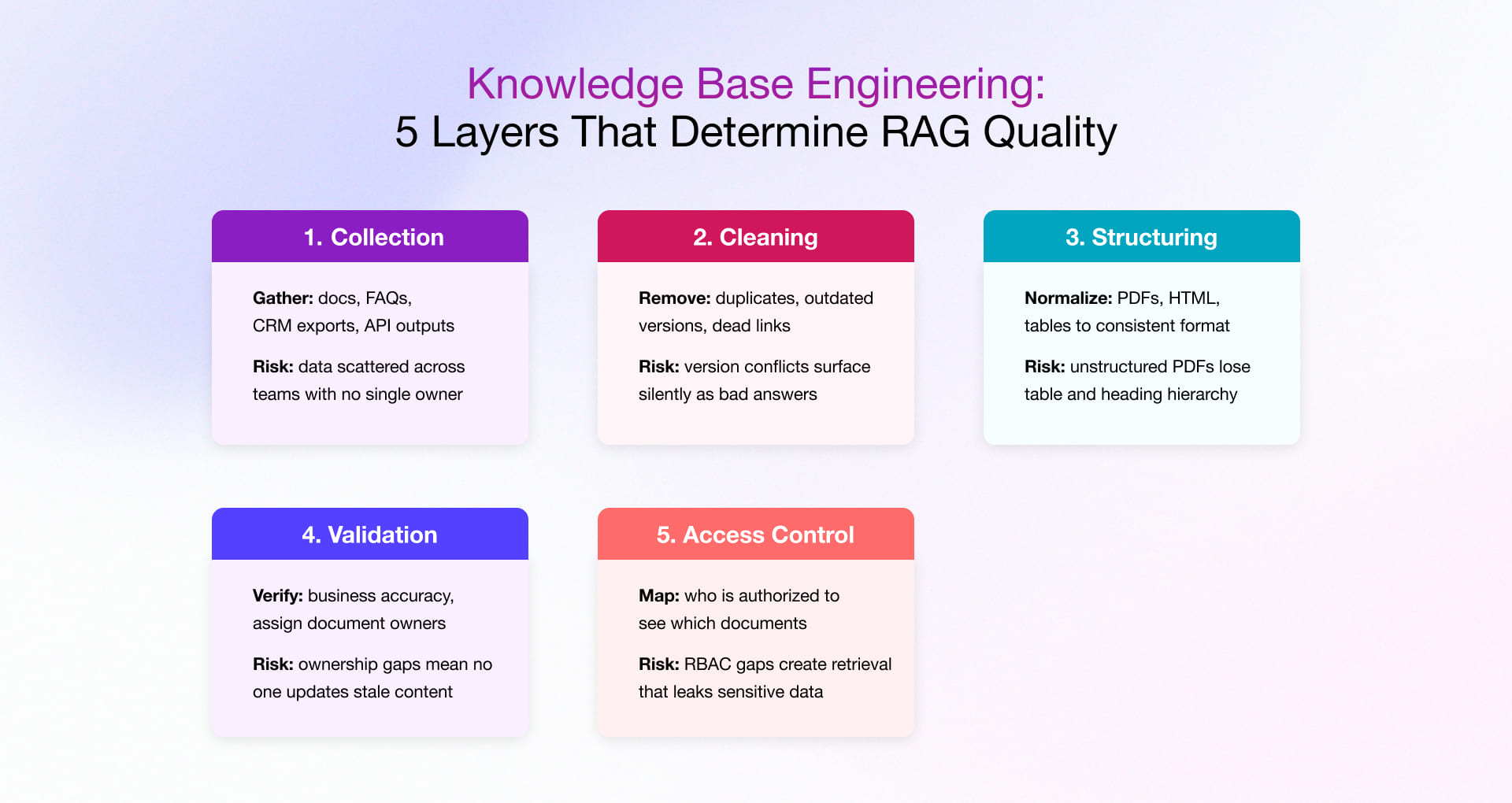 Knowledge Base Engineering:
5 Layers That Determine RAG Quality

1. Collection

Gather: docs, FAQs, CRM exports, API outputs

Risk: data scattered across teams with no single owner

2. Cleaning

Remove: duplicates, outdated versions, dead links

Risk: version conflicts surface silently as bad answers

3. Structuring

Normalize: PDFs, HTML, tables to consistent format

Risk: unstructured PDFs lose table and heading hierarchy

4. Validation

Verify: business accuracy, assign document owners

Risk: ownership gaps mean no one updates stale content

5. Access Control

Map: who is authorized to see which documents

Risk: RBAC gaps create retrieval that leaks sensitive data